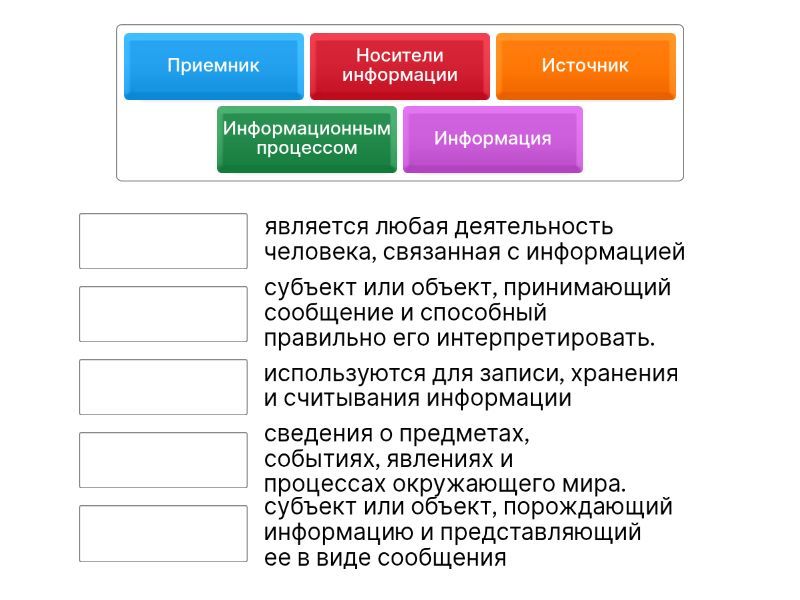 Приемник

Носители информации

Источник

Информационным процессом

Информация

является любая деятельность человека, связанная с информацией

субъект или объект, принимающий сообщение и способный правильно его интерпретировать.

используются для записи, хранения и считывания информации

сведения о предметах, событиях, явлениях и процессах окружающего мира.

субъект или объект, порождающий информацию и представляющий ее в виде сообщения